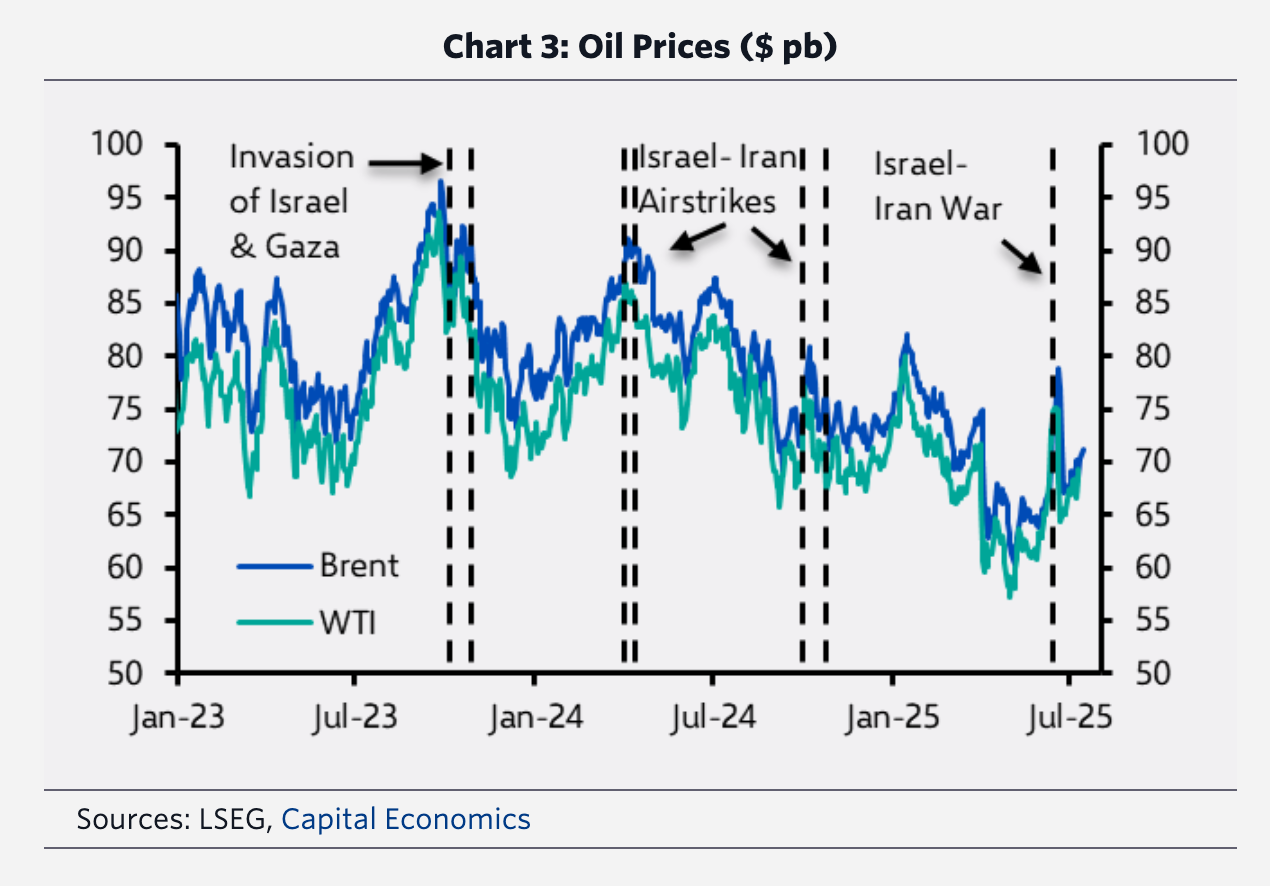 Chart 3: Oil Prices ($ pb)

100
95
90
85
80
75
70
65
60
55
50

Invasion of Israel & Gaza

Israel- Iran Airstrikes

Israel- Iran War

Brent
WTI

100
95
90
85
80
75
70
65
60
55
50

Jan-23
Jul-23
Jan-24
Jul-24
Jan-25
Jul-25

Sources: LSEG, Capital Economics